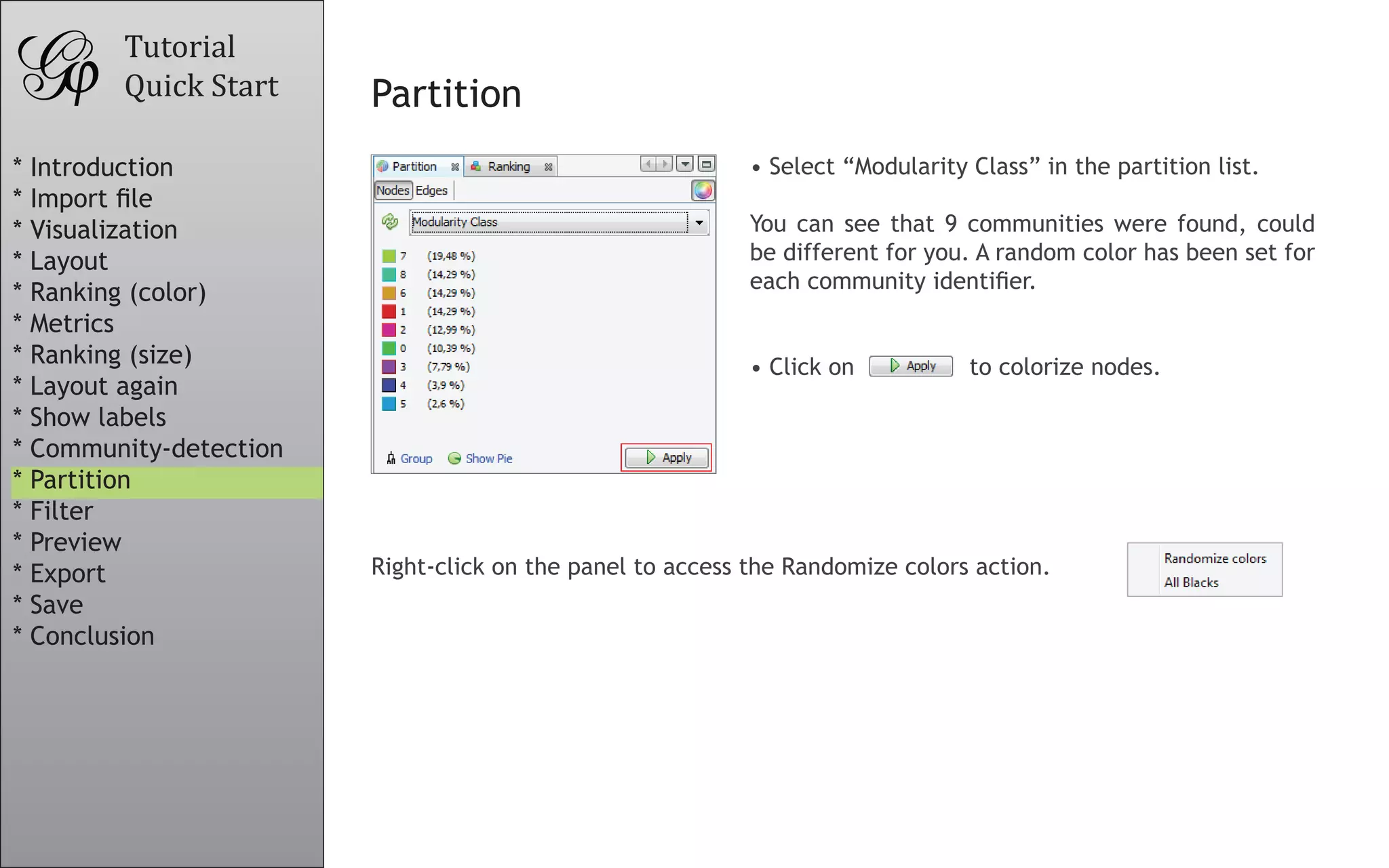 Tutorial
Quick Start

* Introduction
* Import file
* Visualization
* Layout
* Ranking (color)
* Metrics
* Ranking (size)
* Layout again
* Show labels
* Community-detection
* Partition
* Filter
* Preview
* Export
* Save
* Conclusion

Partition

Partition Ranking
Nodes Edges
Modularity Class
7 (19,48 %)
8 (14,29 %)
6 (14,29 %)
1 (14,29 %)
2 (12,99 %)
0 (10,39 %)
3 (7,79 %)
4 (3,9 %)
5 (2,6 %)
Group Show Pie Apply

• Select “Modularity Class” in the partition list.

You can see that 9 communities were found, could be different for you. A random color has been set for each community identifier.

• Click on Apply to colorize nodes.

Right-click on the panel to access the Randomize colors action.

Randomize colors
All Blacks